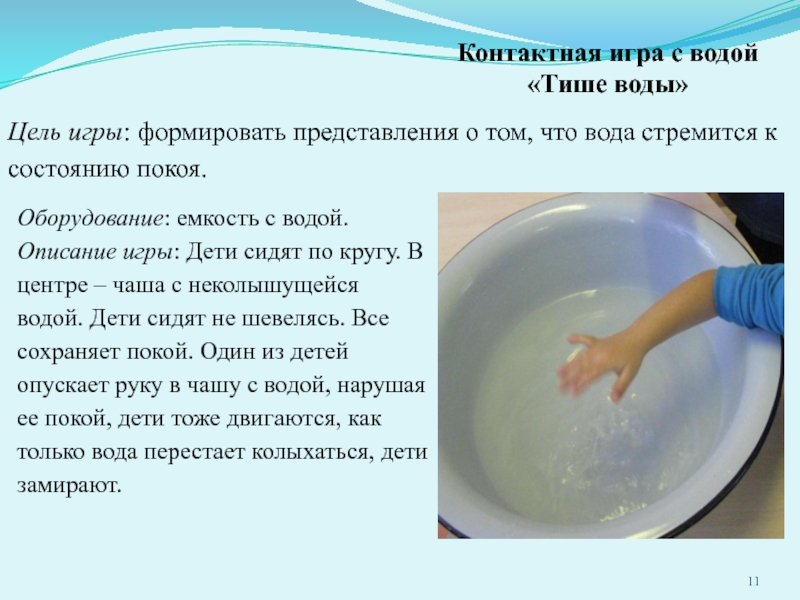 Контактная игра с водой
«Тише воды»

Цель игры: формировать представления о том, что вода стремится к состоянию покоя.

Оборудование: емкость с водой.
Описание игры: Дети сидят по кругу. В центре – чаша с неколышущейся водой. Дети сидят не шевелясь. Все сохраняет покой. Один из детей опускает руку в чашу с водой, нарушая ее покой, дети тоже двигаются, как только вода перестает колыхаться, дети замирают.

11